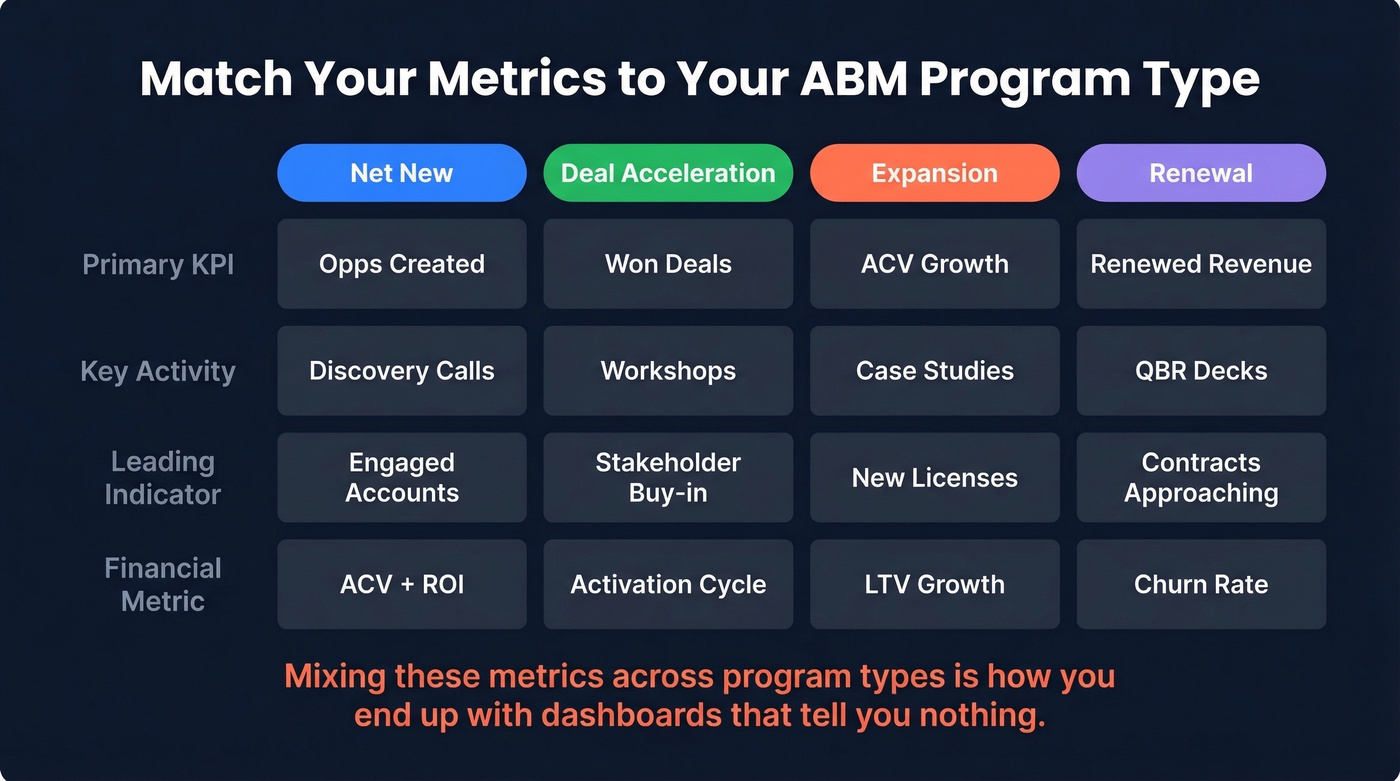 Match Your Metrics to Your ABM Program Type

| | Net New | Deal Acceleration | Expansion | Renewal |
|---|---|---|---|---|
| Primary KPI | Opps Created | Won Deals | ACV Growth | Renewed Revenue |
| Key Activity | Discovery Calls | Workshops | Case Studies | QBR Decks |
| Leading Indicator | Engaged Accounts | Stakeholder Buy-in | New Licenses | Contracts Approaching |
| Financial Metric | ACV + ROI | Activation Cycle | LTV Growth | Churn Rate |

Mixing these metrics across program types is how you end up with dashboards that tell you nothing.